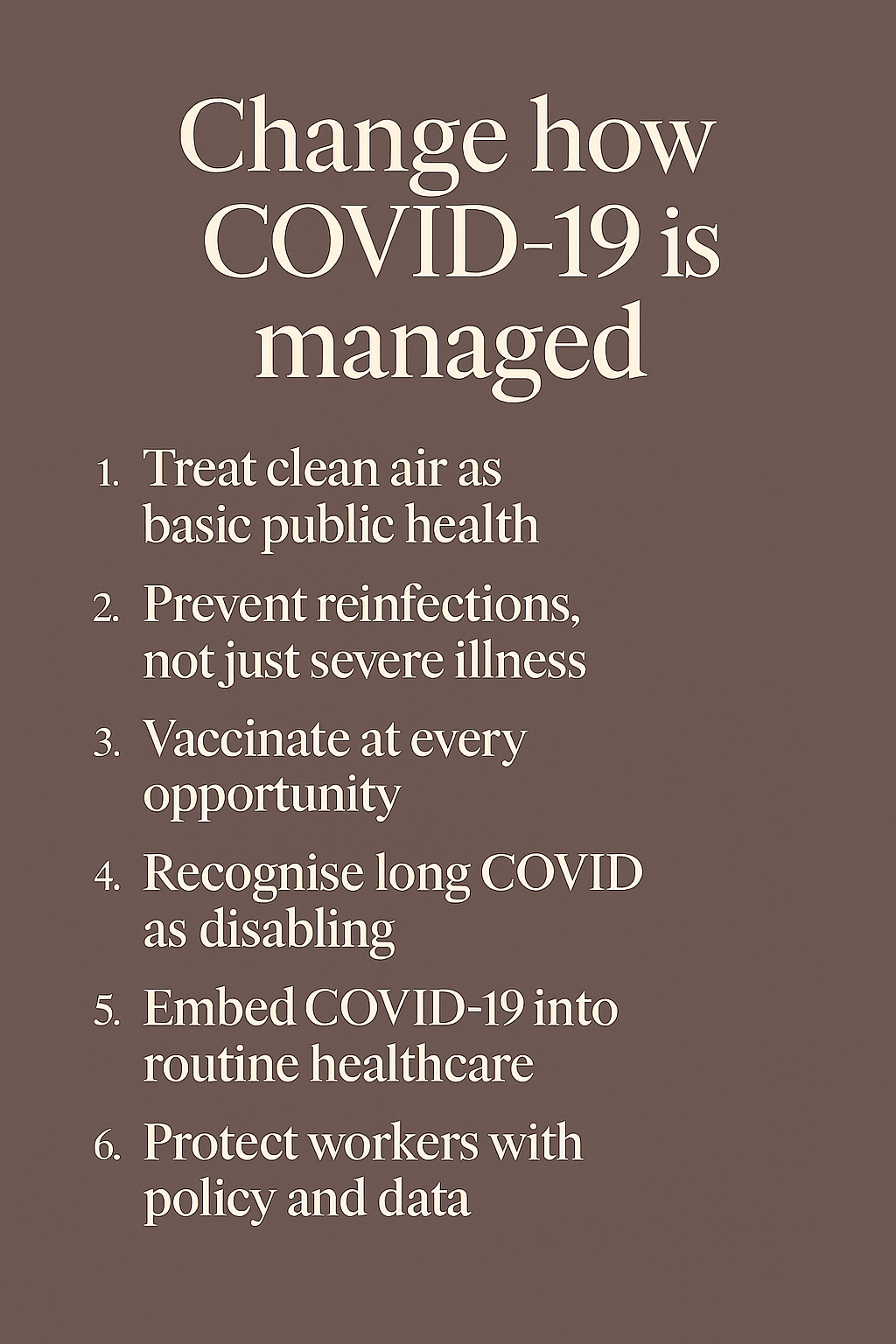 Change how COVID-19 is managed

1. Treat clean air as basic public health
2. Prevent reinfections, not just severe illness
3. Vaccinate at every opportunity
4. Recognise long COVID as disabling
5. Embed COVID-19 into routine healthcare
6. Protect workers with policy and data